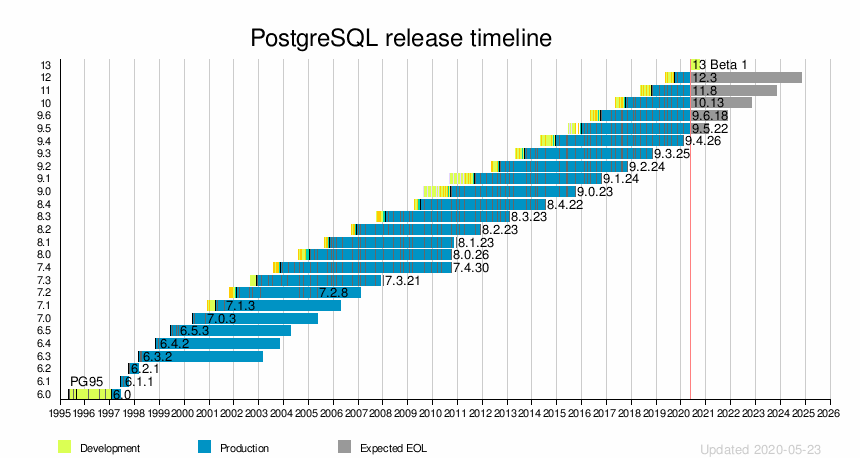 PostgreSQL release timeline

13
12
11
10
9.6
9.5
9.4
9.3
9.2
9.1
9.0
8.4
8.3
8.2
8.1
8.0
7.4
7.3
7.2
7.1
7.0
6.5
6.4
6.3
6.2
6.1
6.0

13 Beta 1
12.3
11.8
10.13
9.6.18
9.5.22
9.4.26
9.3.25
9.2.24
9.1.24
9.0.23
8.4.22
8.3.23
8.2.23
8.1.23
8.0.26
7.4.30
7.3.21
7.2.8
7.1.3
7.0.3
6.5.3
6.4.2
6.3.2
6.2.1
6.1.1
PG95
6.0

1995 1996 1997 1998 1999 2000 2001 2002 2003 2004 2005 2006 2007 2008 2009 2010 2011 2012 2013 2014 2015 2016 2017 2018 2019 2020 2021 2022 2023 2024 2025 2026

Development
Production
Expected EOL

Updated 2020-05-23